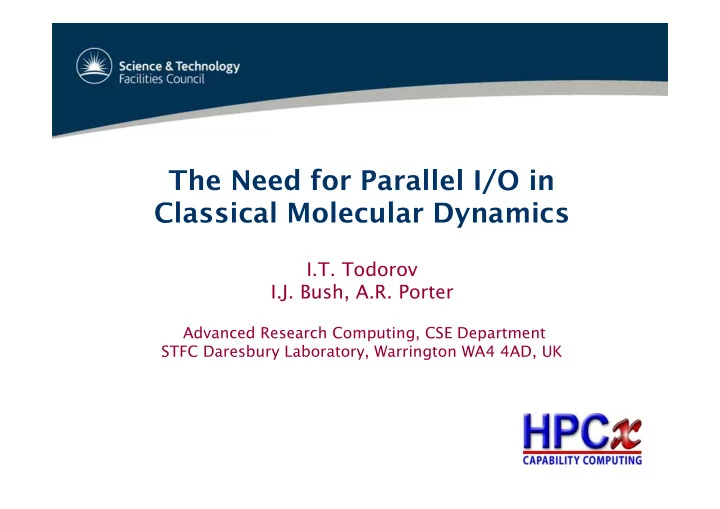 Science & Technology
Facilities Council

The Need for Parallel I/O in Classical Molecular Dynamics

I.T. Todorov
I.J. Bush, A.R. Porter

Advanced Research Computing, CSE Department
STFC Daresbury Laboratory, Warrington WA4 4AD, UK

HPCx
CAPABILITY COMPUTING